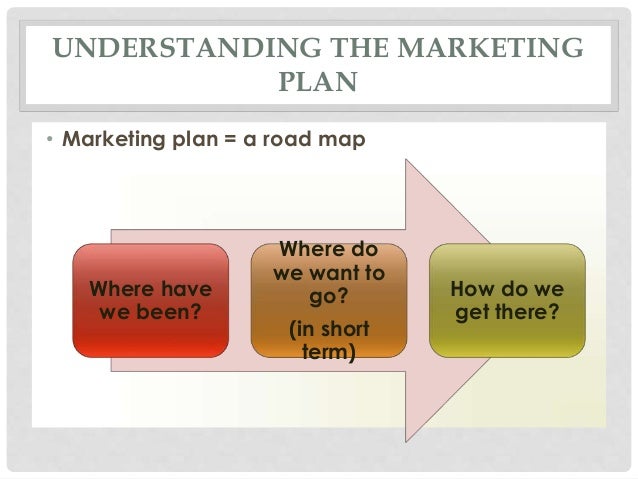 UNDERSTANDING THE MARKETING PLAN

• Marketing plan = a road map

Where have we been?

Where do we want to go?

(in short term)

How do we get there?